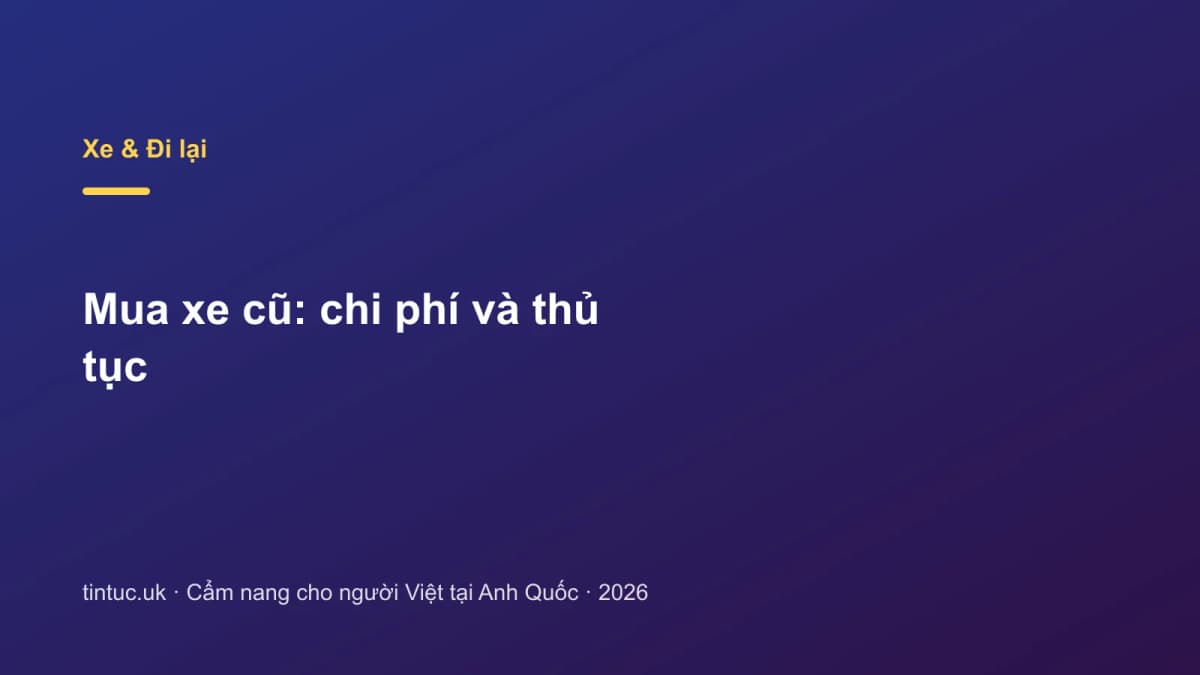 Xe & Đi lại

Mua xe cũ: chi phí và thủ tục

tintuc.uk · Cẩm nang cho người Việt tại Anh Quốc · 2026